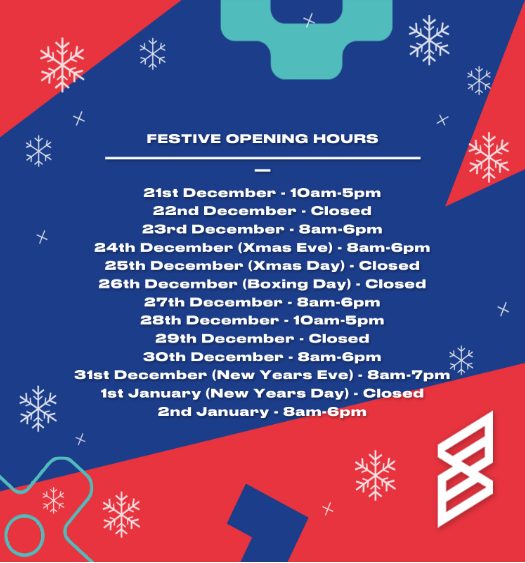 FESTIVE OPENING HOURS

—

21st December - 10am-5pm
22nd December - Closed
23rd December - 8am-6pm
24th December (Xmas Eve) - 8am-6pm
25th December (Xmas Day) - Closed
26th December (Boxing Day) - Closed
27th December - 8am-6pm
28th December - 10am-5pm
29th December - Closed
30th December - 8am-6pm
31st December (New Years Eve) - 8am-7pm
1st January (New Years Day) - Closed
2nd January - 8am-6pm